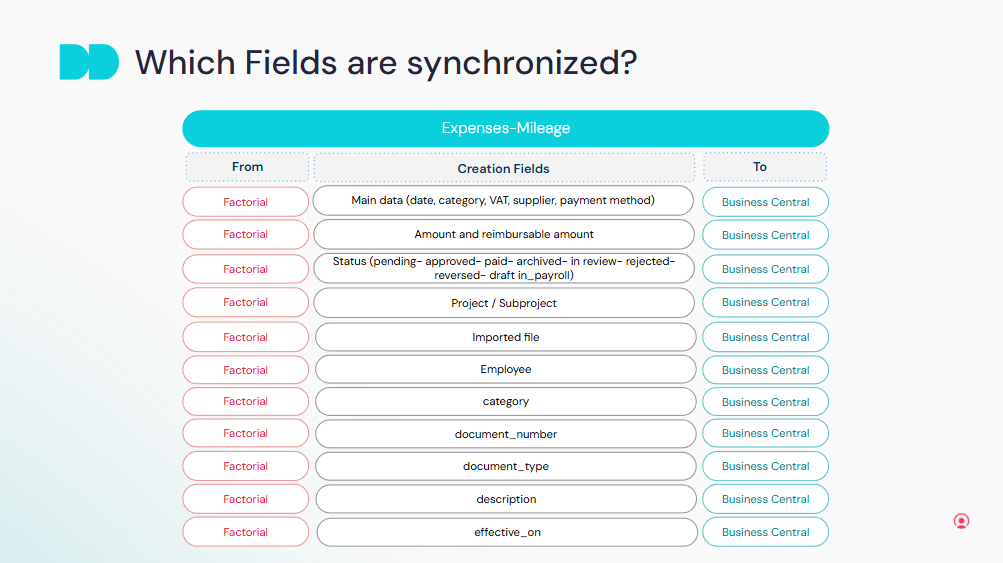 Which Fields are synchronized?

Expenses-Mileage

| From | Creation Fields | To |
|---|---|---|
| Factorial | Main data (date, category, VAT, supplier, payment method) | Business Central |
| Factorial | Amount and reimbursable amount | Business Central |
| Factorial | Status (pending- approved- paid- archived- in review- rejected- reversed- draft in_payroll) | Business Central |
| Factorial | Project / Subproject | Business Central |
| Factorial | Imported file | Business Central |
| Factorial | Employee | Business Central |
| Factorial | category | Business Central |
| Factorial | document_number | Business Central |
| Factorial | document_type | Business Central |
| Factorial | description | Business Central |
| Factorial | effective_on | Business Central |